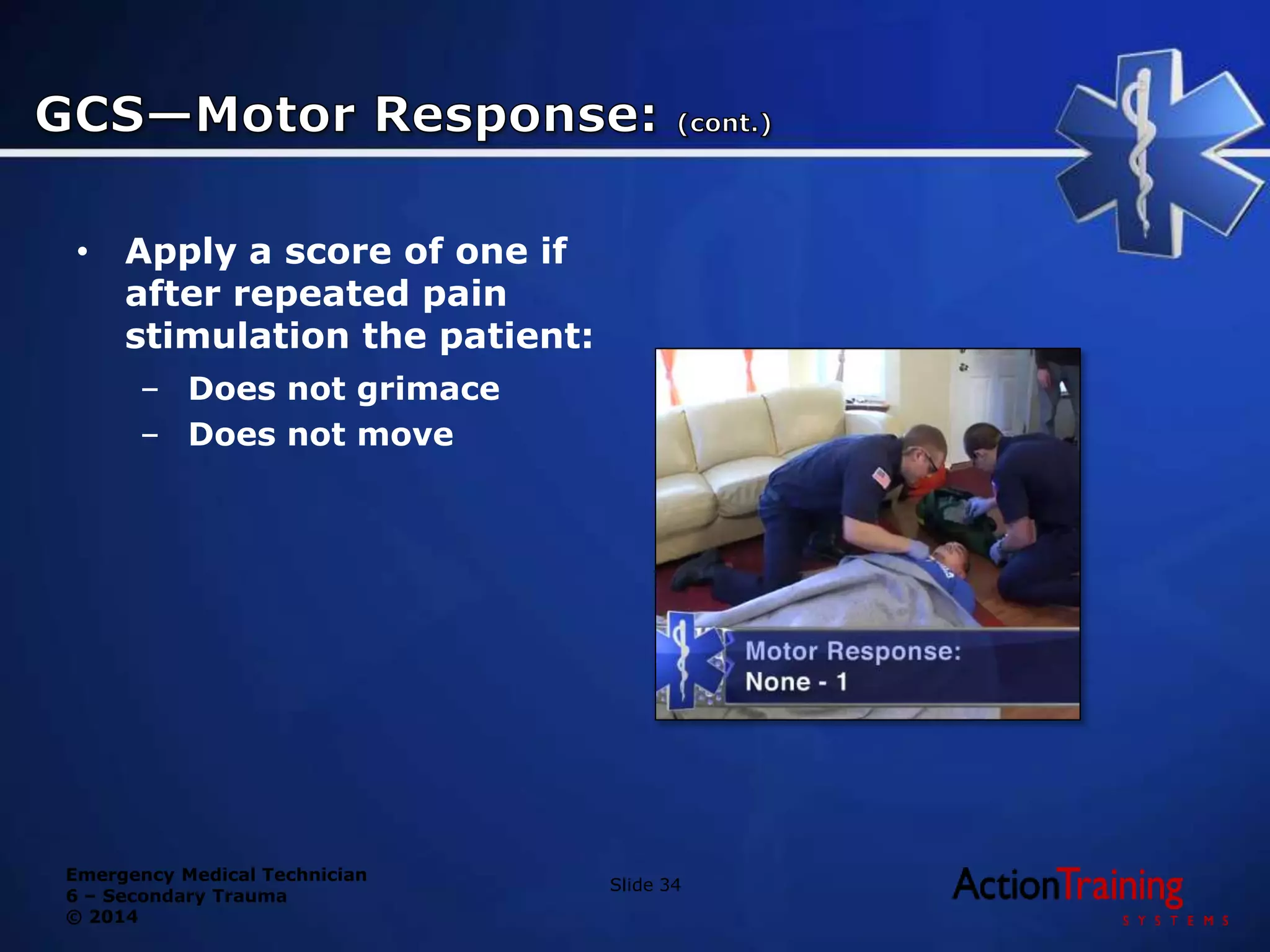 GCS—Motor Response: (cont.)

• Apply a score of one if after repeated pain stimulation the patient:
– Does not grimace
– Does not move

Motor Response:
None - 1

Emergency Medical Technician
6 – Secondary Trauma
© 2014

Slide 34

ActionTraining
SYSTEMS